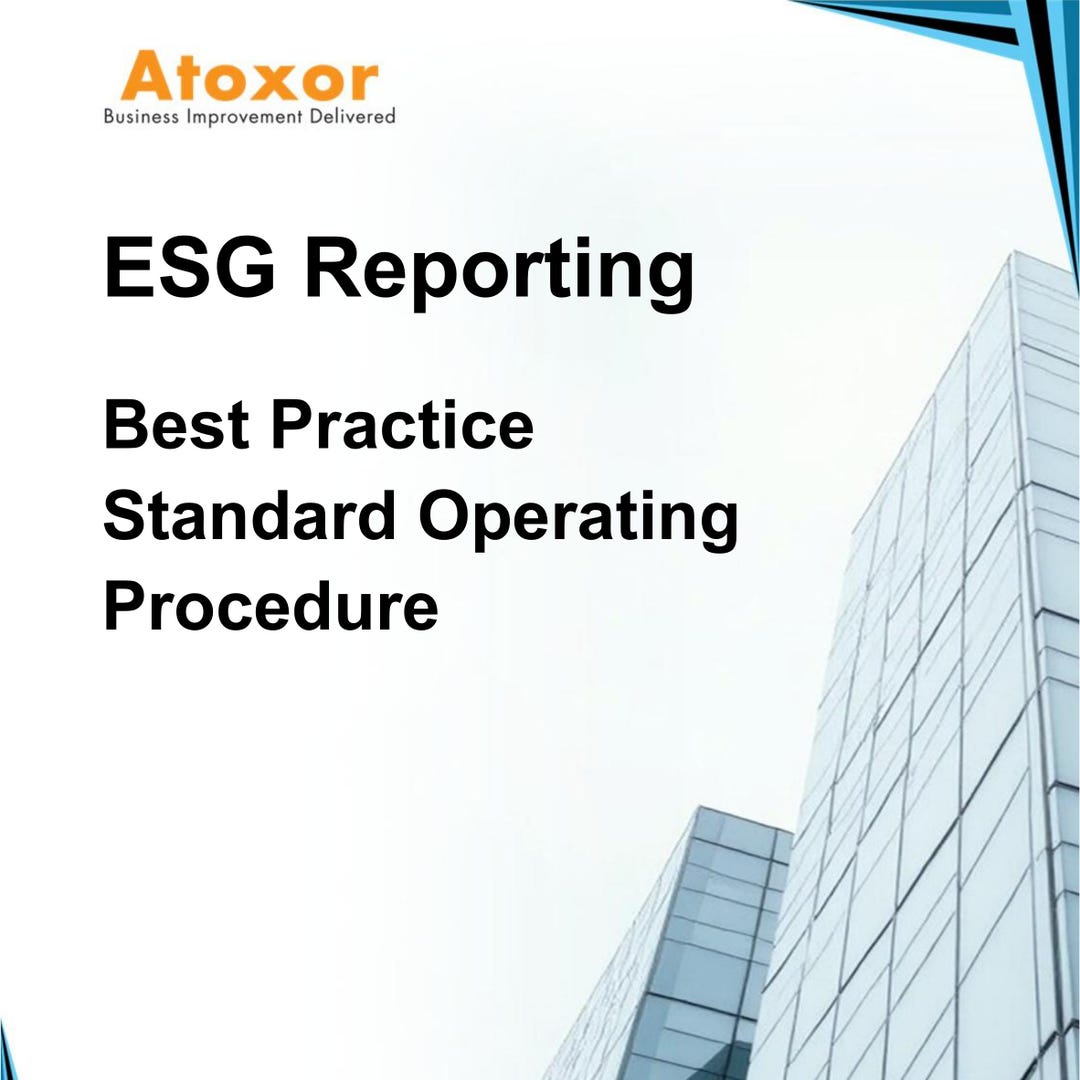 Atoxor
Business Improvement Delivered

ESG Reporting

Best Practice
Standard Operating
Procedure